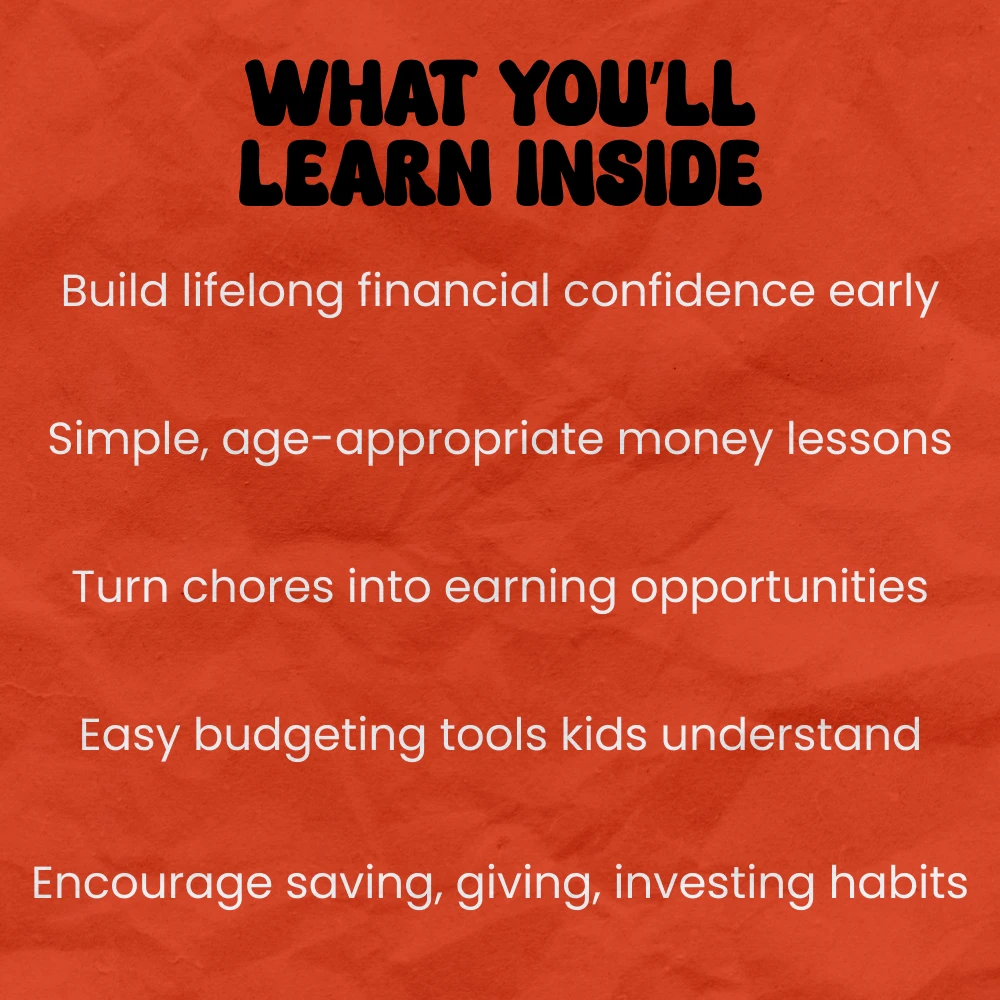 WHAT YOU'LL LEARN INSIDE

Build lifelong financial confidence early

Simple, age-appropriate money lessons

Turn chores into earning opportunities

Easy budgeting tools kids understand

Encourage saving, giving, investing habits